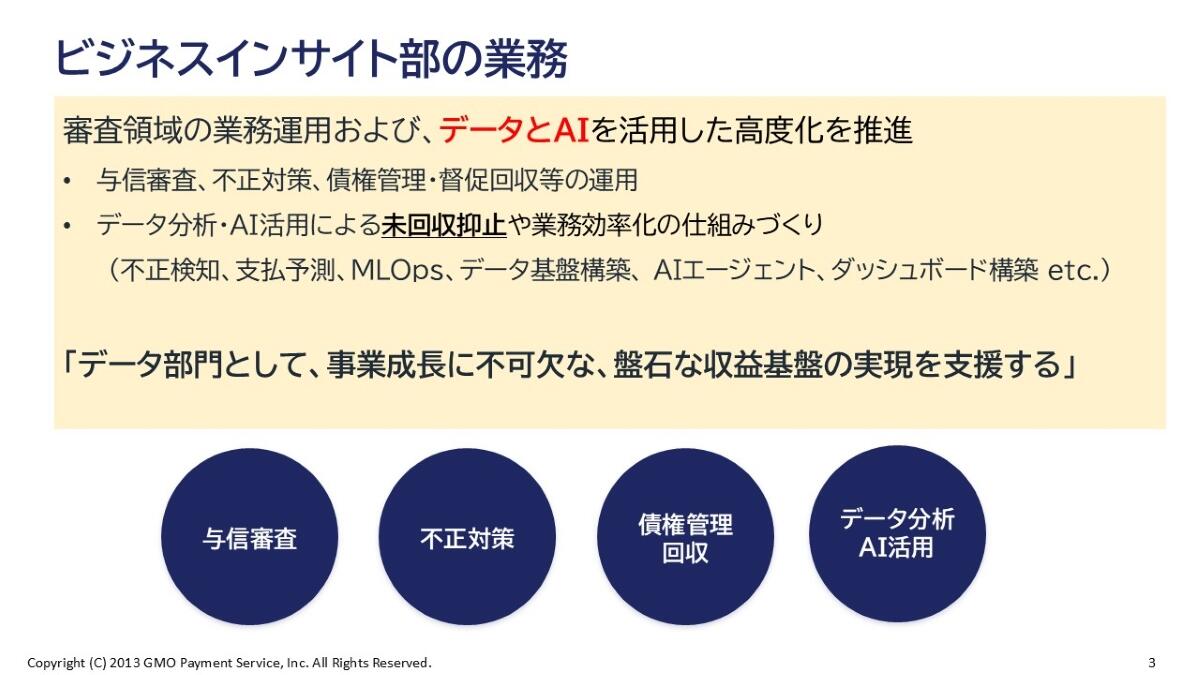 ビジネスインサイト部の業務

審査領域の業務運用および、データとAIを活用した高度化を推進

• 与信審査、不正対策、債権管理・督促回収等の運用

• データ分析・AI活用による未回収抑止や業務効率化の仕組みづくり
（不正検知、支払予測、MLOps、データ基盤構築、AIエージェント、ダッシュボード構築 etc.）

「データ部門として、事業成長に不可欠な、盤石な収益基盤の実現を支援する」

与信審査

不正対策

債権管理
回収

データ分析
AI活用

Copyright (C) 2013 GMO Payment Service, Inc. All Rights Reserved.

3